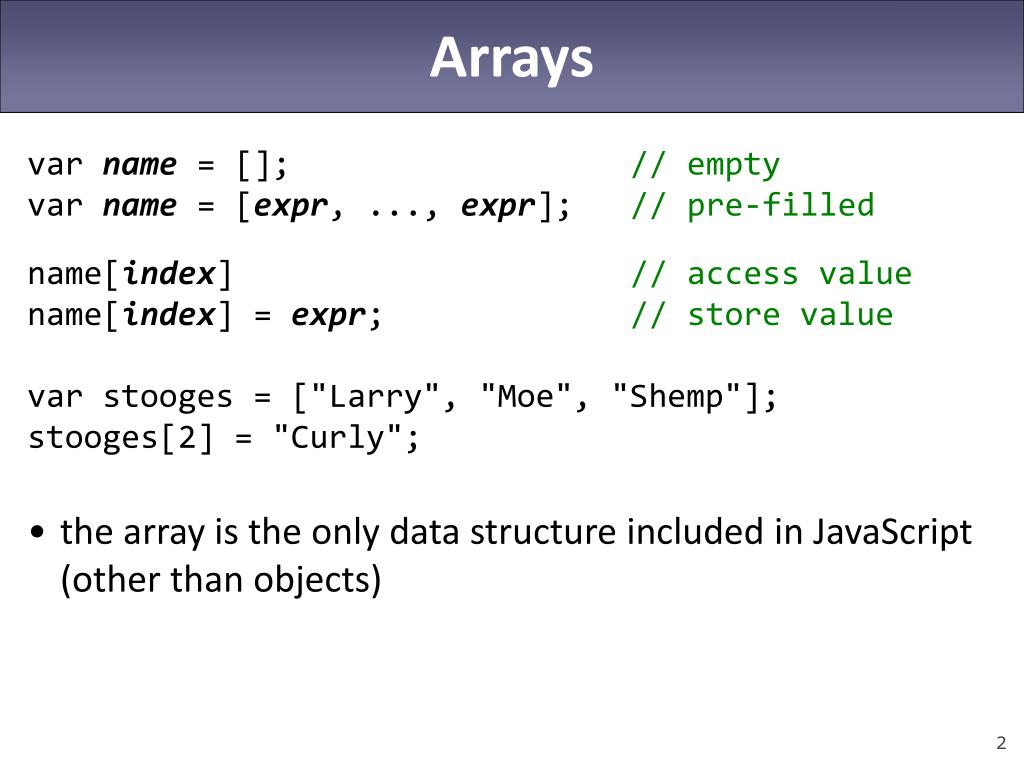 Arrays

var name = [];                  // empty
var name = [expr, ..., expr];   // pre-filled

name[index]                     // access value
name[index] = expr;             // store value

var stooges = ["Larry", "Moe", "Shemp"];
stooges[2] = "Curly";

• the array is the only data structure included in JavaScript (other than objects)

2